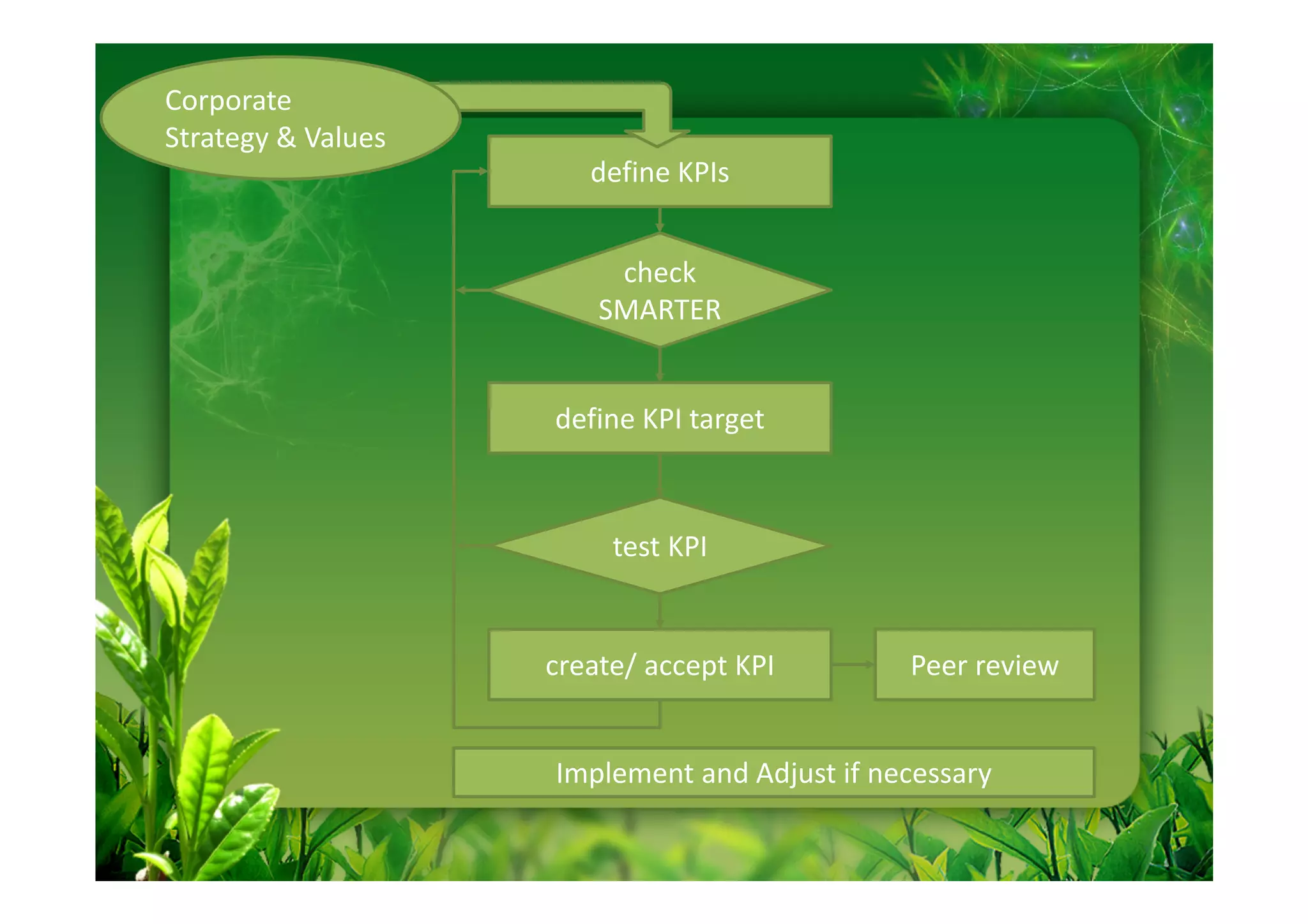 Corporate
Strategy & Values

define KPIs

check
SMARTER

define KPI target

test KPI

create/ accept KPI

Peer review

Implement and Adjust if necessary